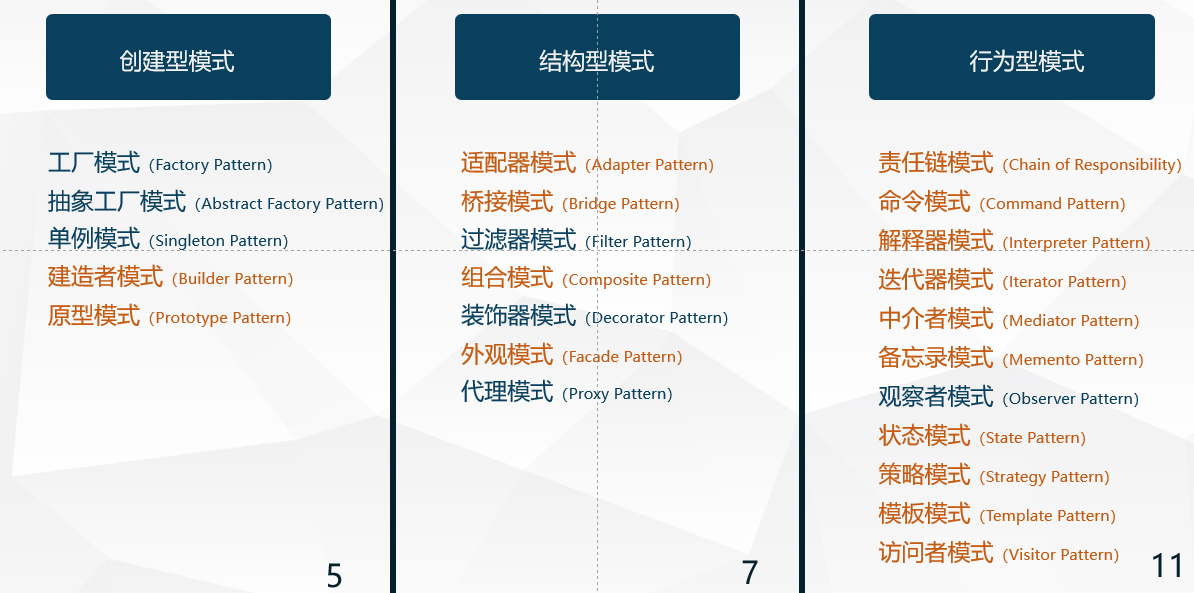 创建型模式

工厂模式 (Factory Pattern)
抽象工厂模式 (Abstract Factory Pattern)
单例模式 (Singleton Pattern)
建造者模式 (Builder Pattern)
原型模式 (Prototype Pattern)

5

结构型模式

适配器模式 (Adapter Pattern)
桥接模式 (Bridge Pattern)
过滤器模式 (Filter Pattern)
组合模式 (Composite Pattern)
装饰器模式 (Decorator Pattern)
外观模式 (Facade Pattern)
代理模式 (Proxy Pattern)

7

行为型模式

责任链模式 (Chain of Responsibility)
命令模式 (Command Pattern)
解释器模式 (Interpreter Pattern)
迭代器模式 (Iterator Pattern)
中介者模式 (Mediator Pattern)
备忘录模式 (Memento Pattern)
观察者模式 (Observer Pattern)
状态模式 (State Pattern)
策略模式 (Strategy Pattern)
模板模式 (Template Pattern)
访问者模式 (Visitor Pattern)

11